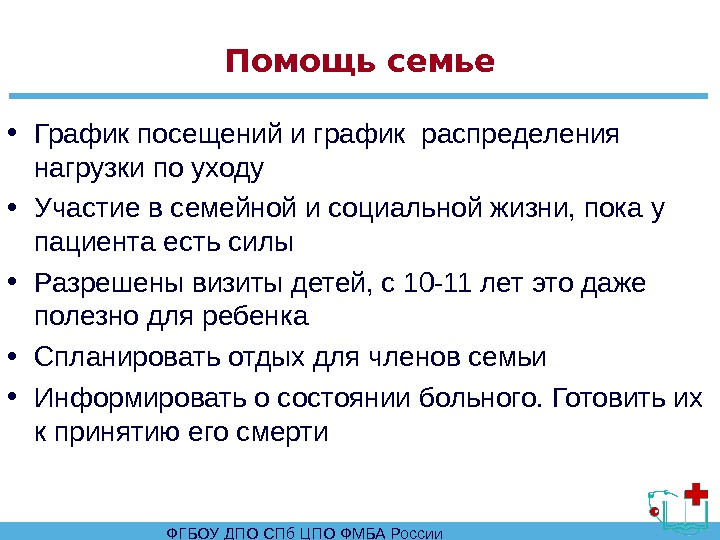 Помощь семье

• График посещений и график распределения нагрузки по уходу
• Участие в семейной и социальной жизни, пока у пациента есть силы
• Разрешены визиты детей, с 10-11 лет это даже полезно для ребенка
• Спланировать отдых для членов семьи
• Информировать о состоянии больного. Готовить их к принятию его смерти

ФГБОУ ДПО СПб ЦПО ФМБА России